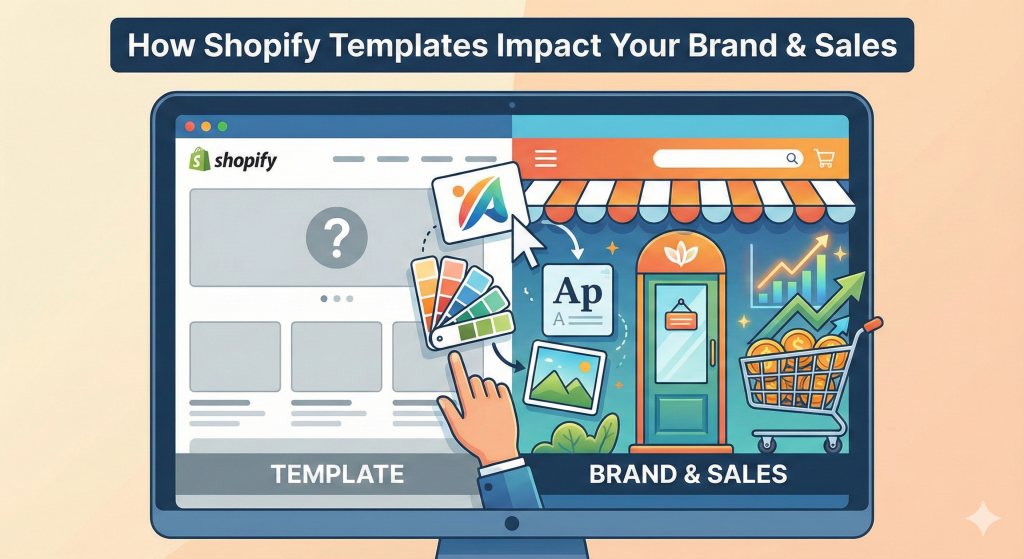 How Shopify Templates Impact Your Brand & Sales

shopify

?

Ap
A

TEMPLATE

BRAND & SALES